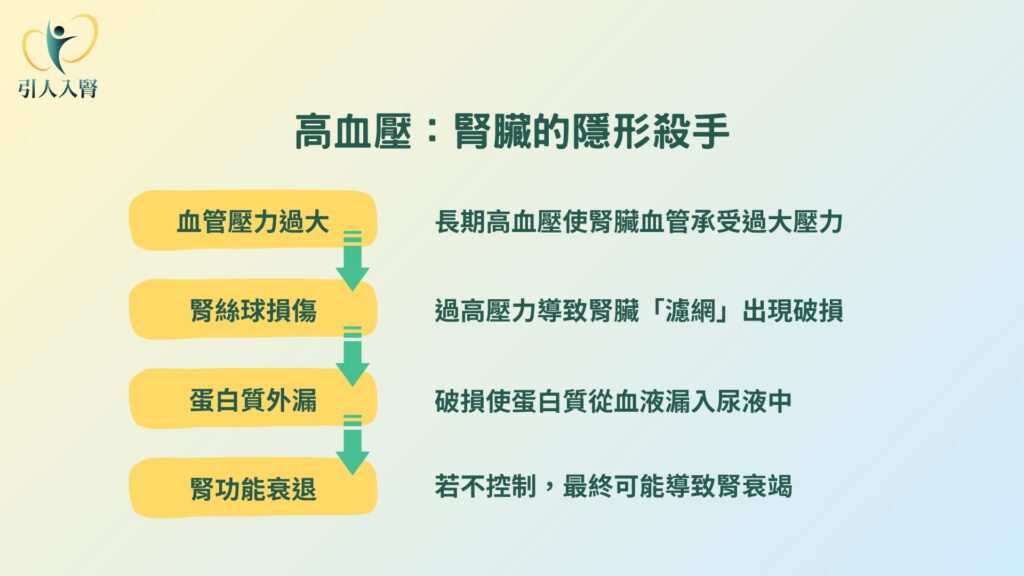 引人入腎

高血壓：腎臟的隱形殺手

血管壓力過大

長期高血壓使腎臟血管承受過大壓力

腎絲球損傷

過高壓力導致腎臟「濾網」出現破損

蛋白質外漏

破損使蛋白質從血液漏入尿液中

腎功能衰退

若不控制，最終可能導致腎衰竭